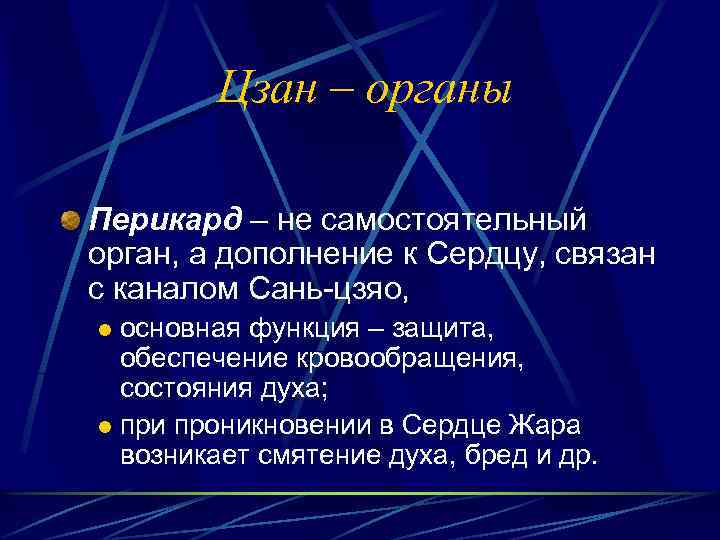 Цзан – органы

Перикард – не самостоятельный орган, а дополнение к Сердцу, связан с каналом Сань-цзяо,

основная функция – защита, обеспечение кровообращения, состояния духа;

при проникновении в Сердце Жара возникает смятение духа, бред и др.